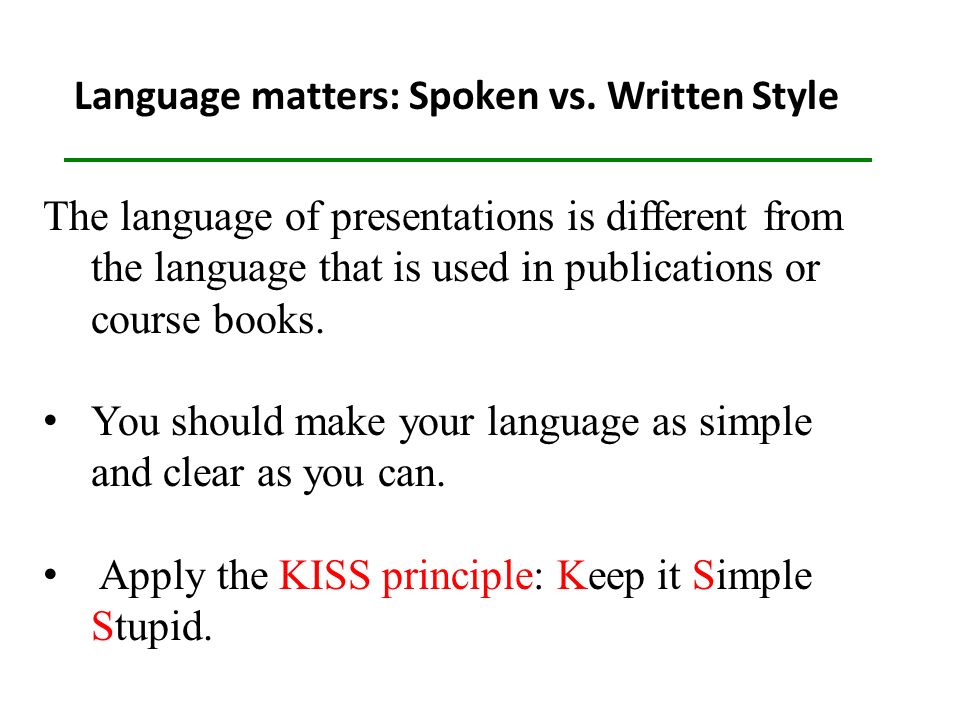 Language matters: Spoken vs. Written Style

The language of presentations is different from the language that is used in publications or course books.

• You should make your language as simple and clear as you can.

• Apply the KISS principle: Keep it Simple Stupid.